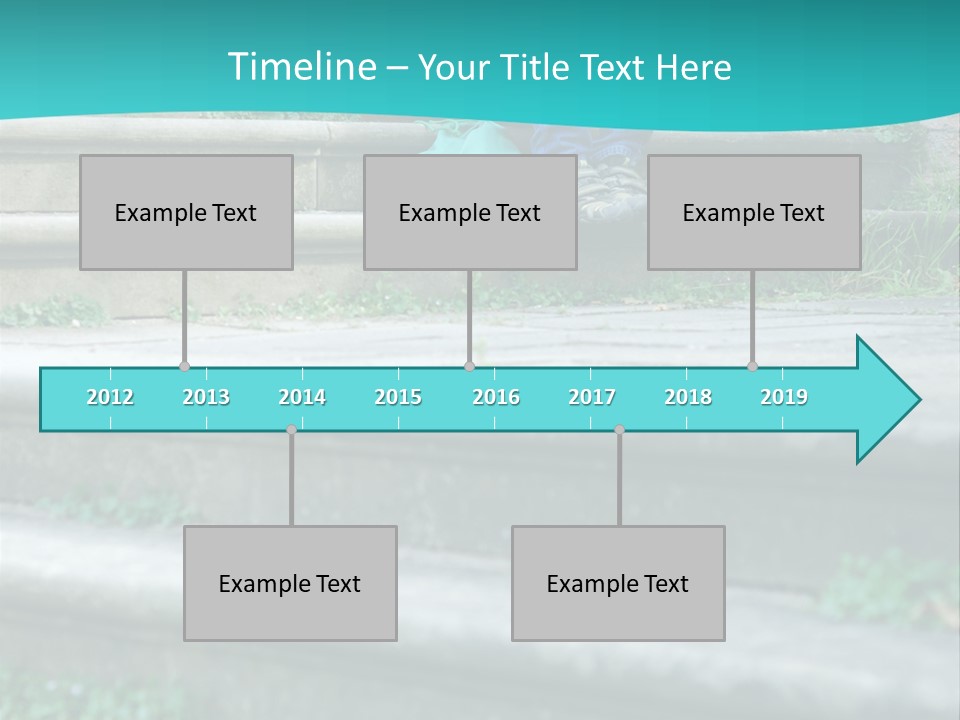 Timeline – Your Title Text Here

Example Text

Example Text

Example Text

2012 2013 2014 2015 2016 2017 2018 2019

Example Text

Example Text